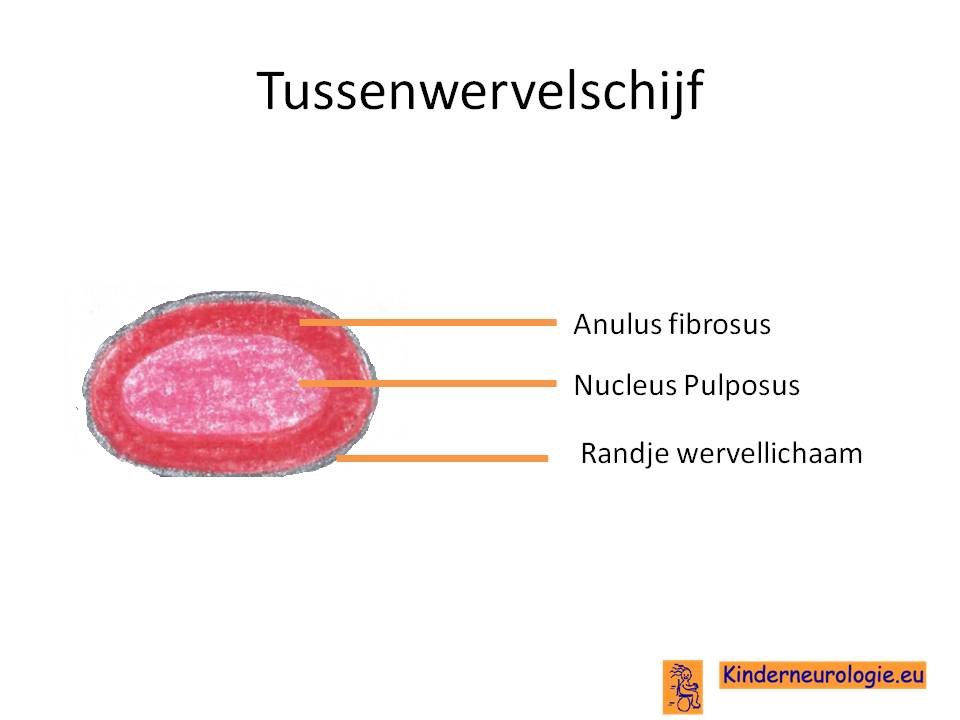 Tussenwervelschijf

Anulus fibrosus

Nucleus Pulposus

Randje wervellichaam

Kinderneurologie.eu